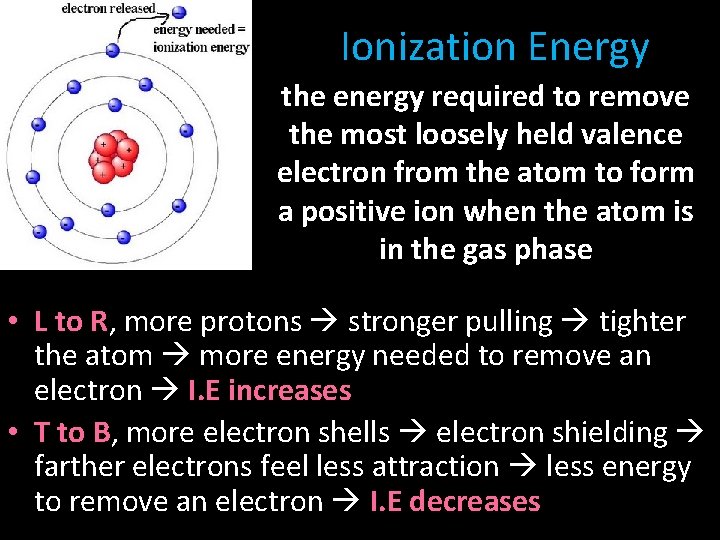 electron released

energy needed = ionization energy

Ionization Energy

the energy required to remove the most loosely held valence electron from the atom to form a positive ion when the atom is in the gas phase

• L to R, more protons → stronger pulling → tighter the atom → more energy needed to remove an electron → I.E increases

• T to B, more electron shells → electron shielding → farther electrons feel less attraction → less energy to remove an electron → I.E decreases